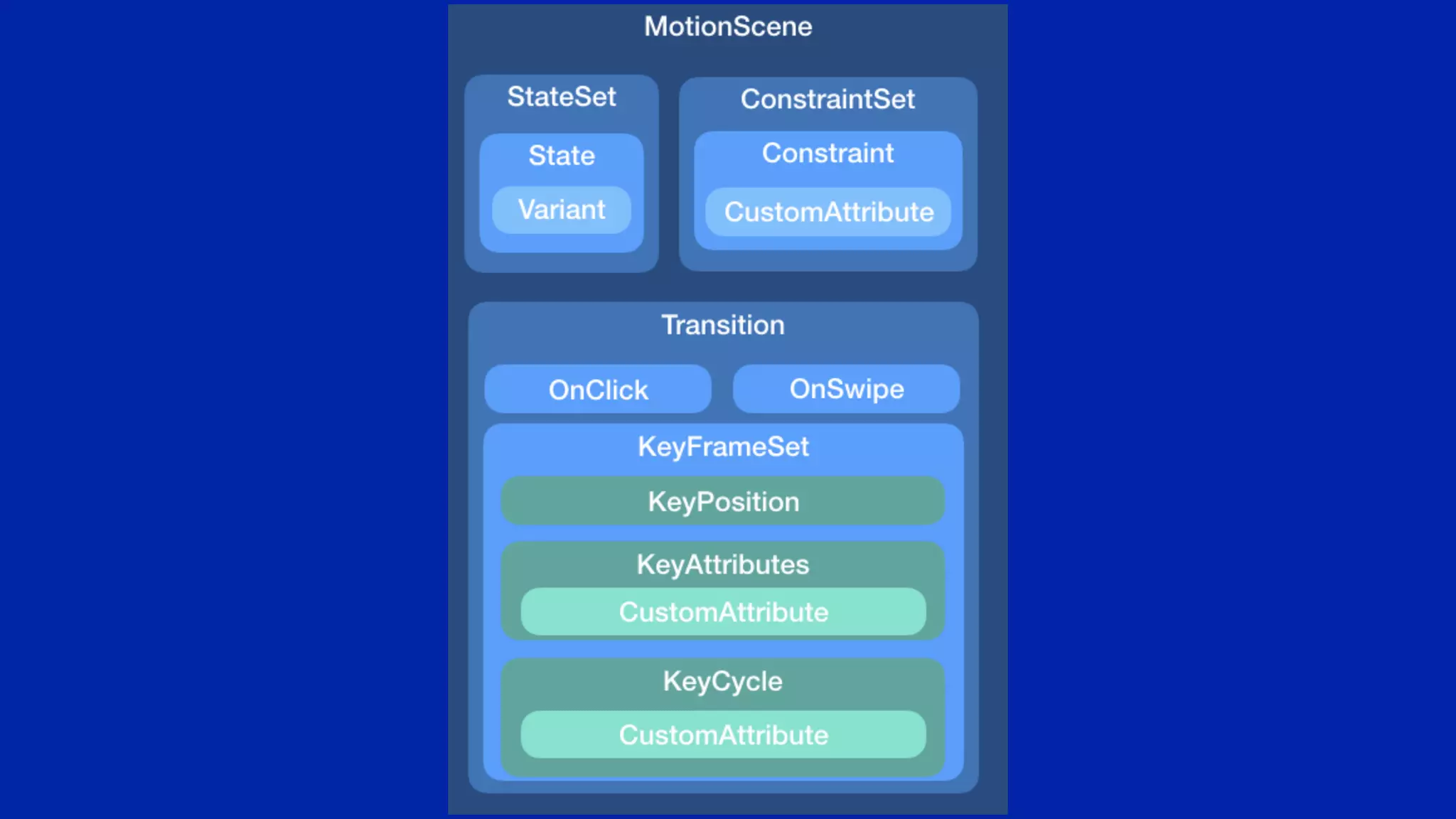 MotionScene

StateSet

State

Variant

ConstraintSet

Constraint

CustomAttribute

Transition

OnClick

OnSwipe

KeyFrameSet

KeyPosition

KeyAttributes

CustomAttribute

KeyCycle

CustomAttribute